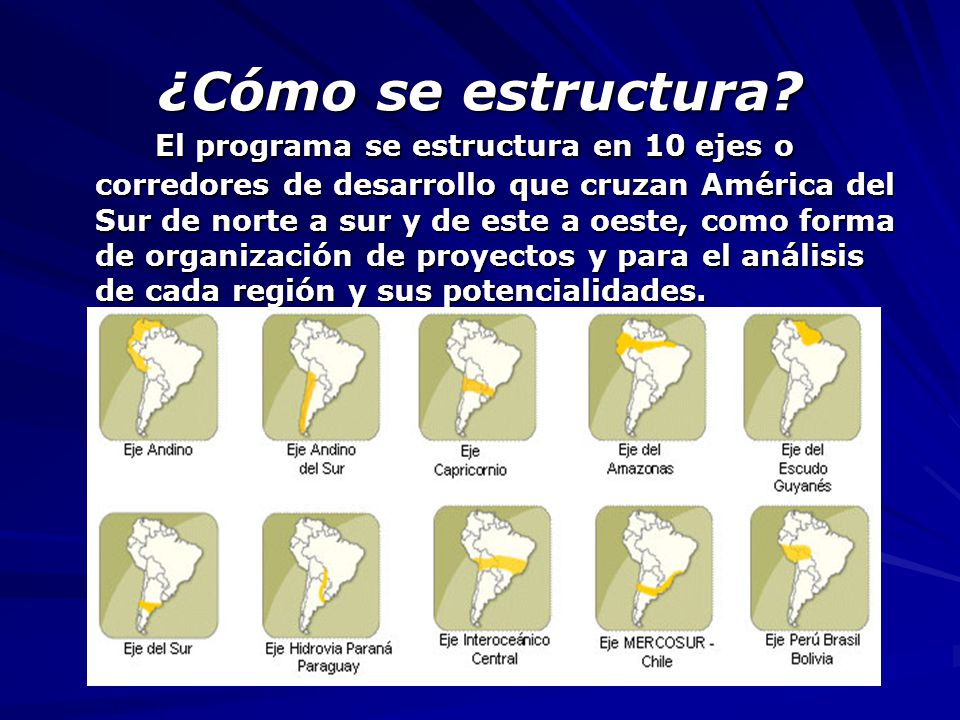 ¿Cómo se estructura?

El programa se estructura en 10 ejes o corredores de desarrollo que cruzan América del Sur de norte a sur y de este a oeste, como forma de organización de proyectos y para el análisis de cada región y sus potencialidades.

Eje Andino

Eje Andino del Sur

Eje Capricornio

Eje del Amazonas

Eje del Escudo Guyanés

Eje del Sur

Eje Hidrovia Paraná Paraguay

Eje Interoceánico Central

Eje MERCOSUR - Chile

Eje Perú Brasil Bolivia